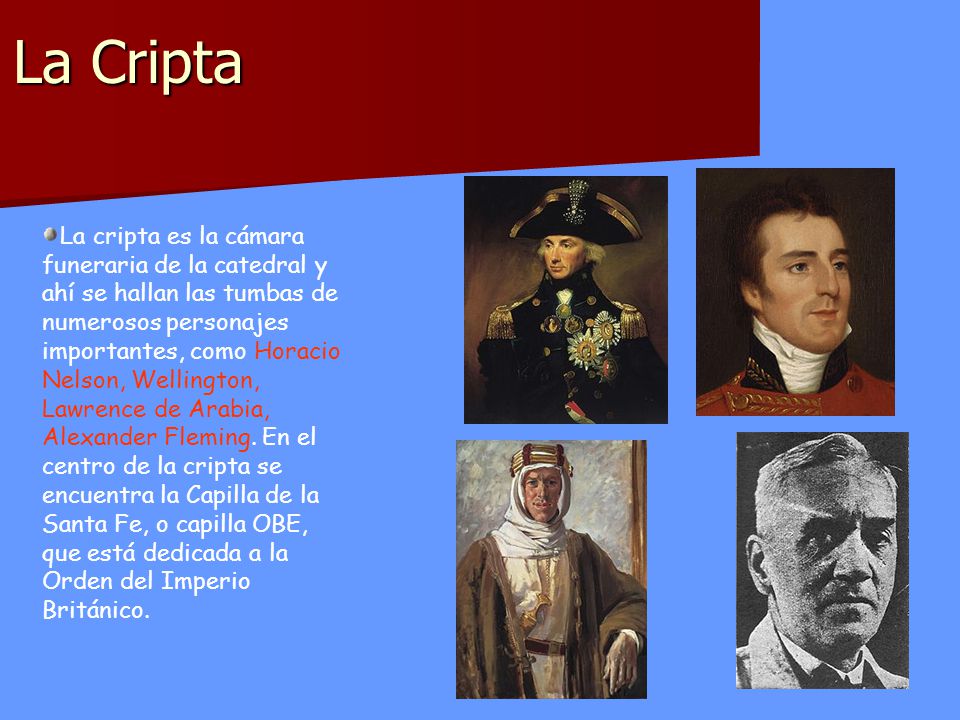 La Cripta

La cripta es la cámara funeraria de la catedral y ahí se hallan las tumbas de numerosos personajes importantes, como Horacio Nelson, Wellington, Lawrence de Arabia, Alexander Fleming. En el centro de la cripta se encuentra la Capilla de la Santa Fe, o capilla OBE, que está dedicada a la Orden del Imperio Británico.